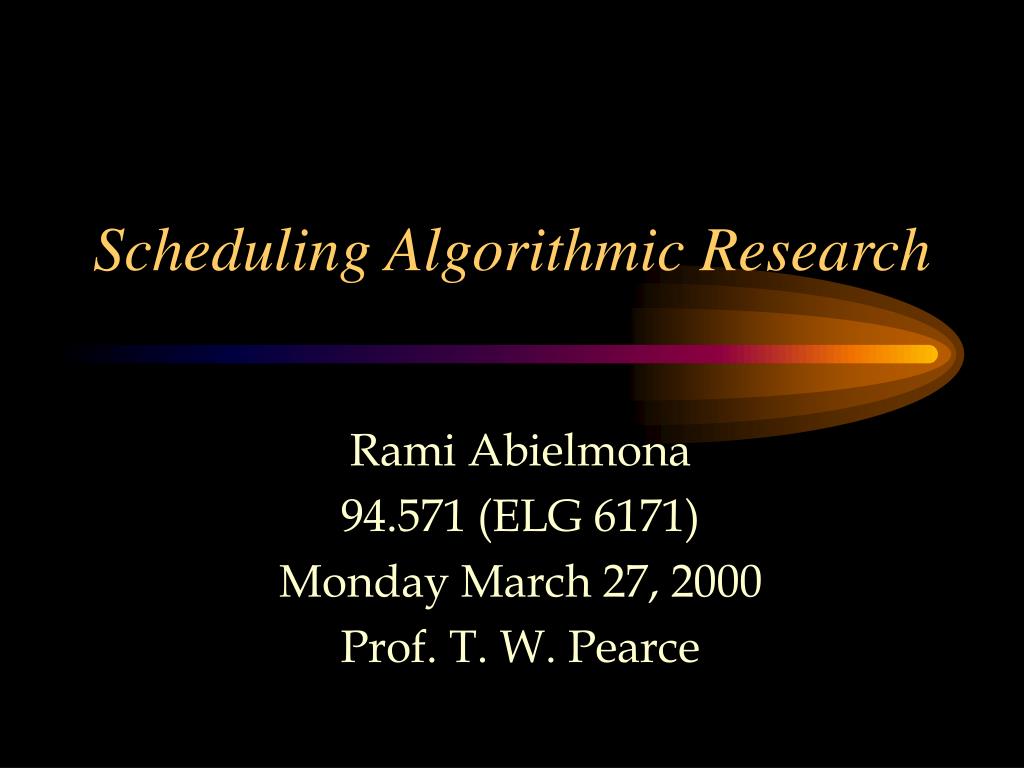 Scheduling Algorithmic Research

Rami Abielmona
94.571 (ELG 6171)
Monday March 27, 2000
Prof. T. W. Pearce